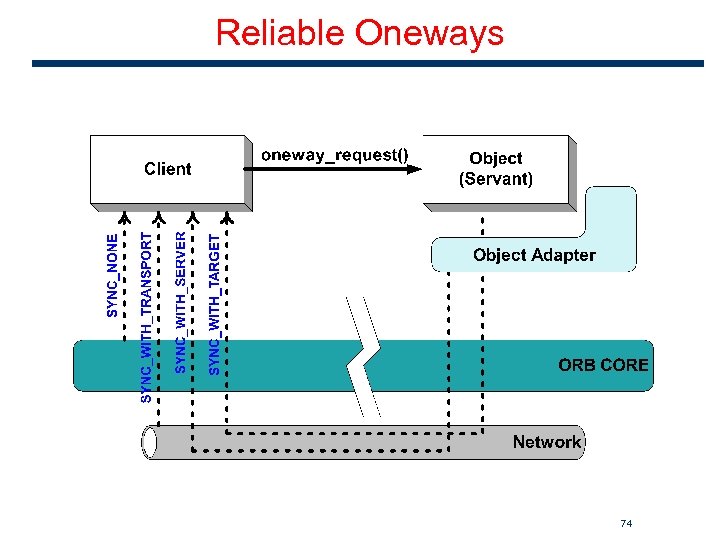 Reliable Oneways

Client

oneway_request()

Object
(Servant)

Object Adapter

SYNC_NONE

SYNC_WITH_TRANSPORT

SYNC_WITH_SERVER

SYNC_WITH_TARGET

ORB CORE

Network

74